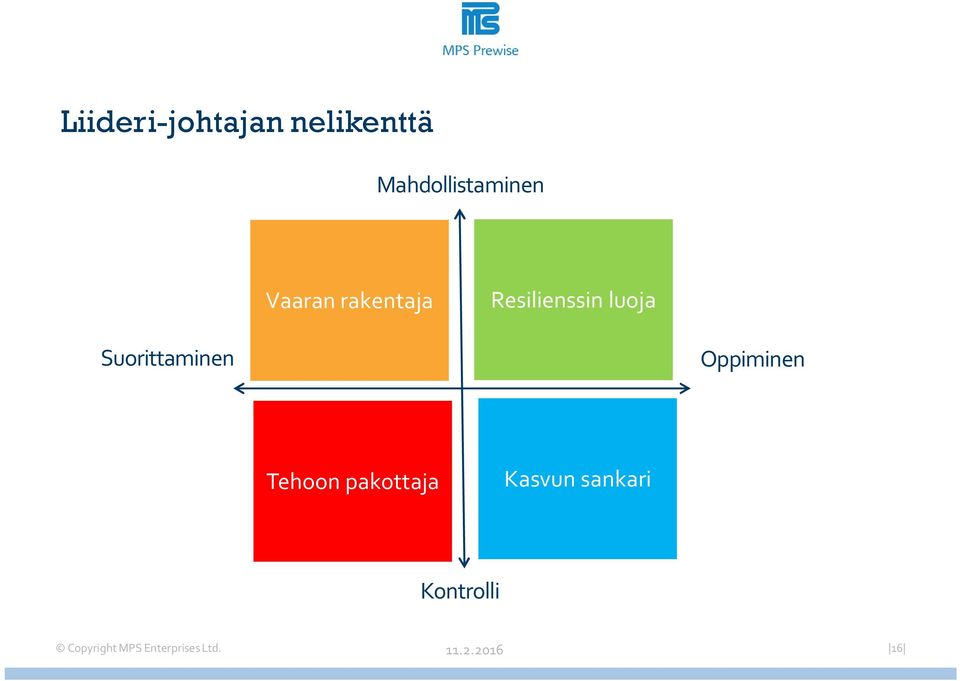 MPS Prewise

Liideri-johtajan nelikenttä

Mahdollistaminen

Vaaran rakentaja

Resilienssin luoja

Suorittaminen

Oppiminen

Tehoon pakottaja

Kasvun sankari

Kontrolli

© Copyright MPS Enterprises Ltd.

11.2.2016

|16|